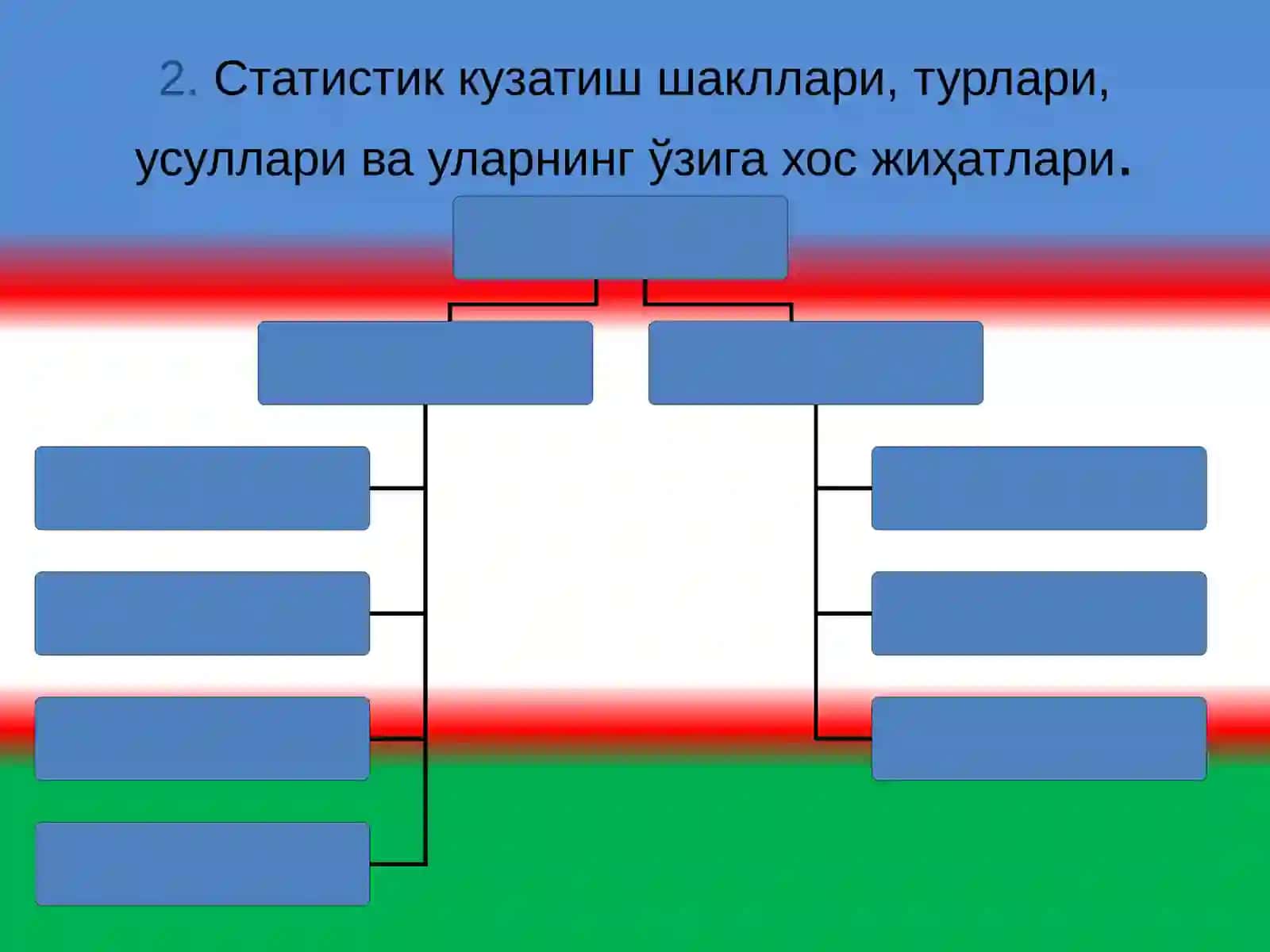 2. Статистик кузатиш шакллари, турлари, усуллари ва уларнинг ўзига хос жиҳатлари.